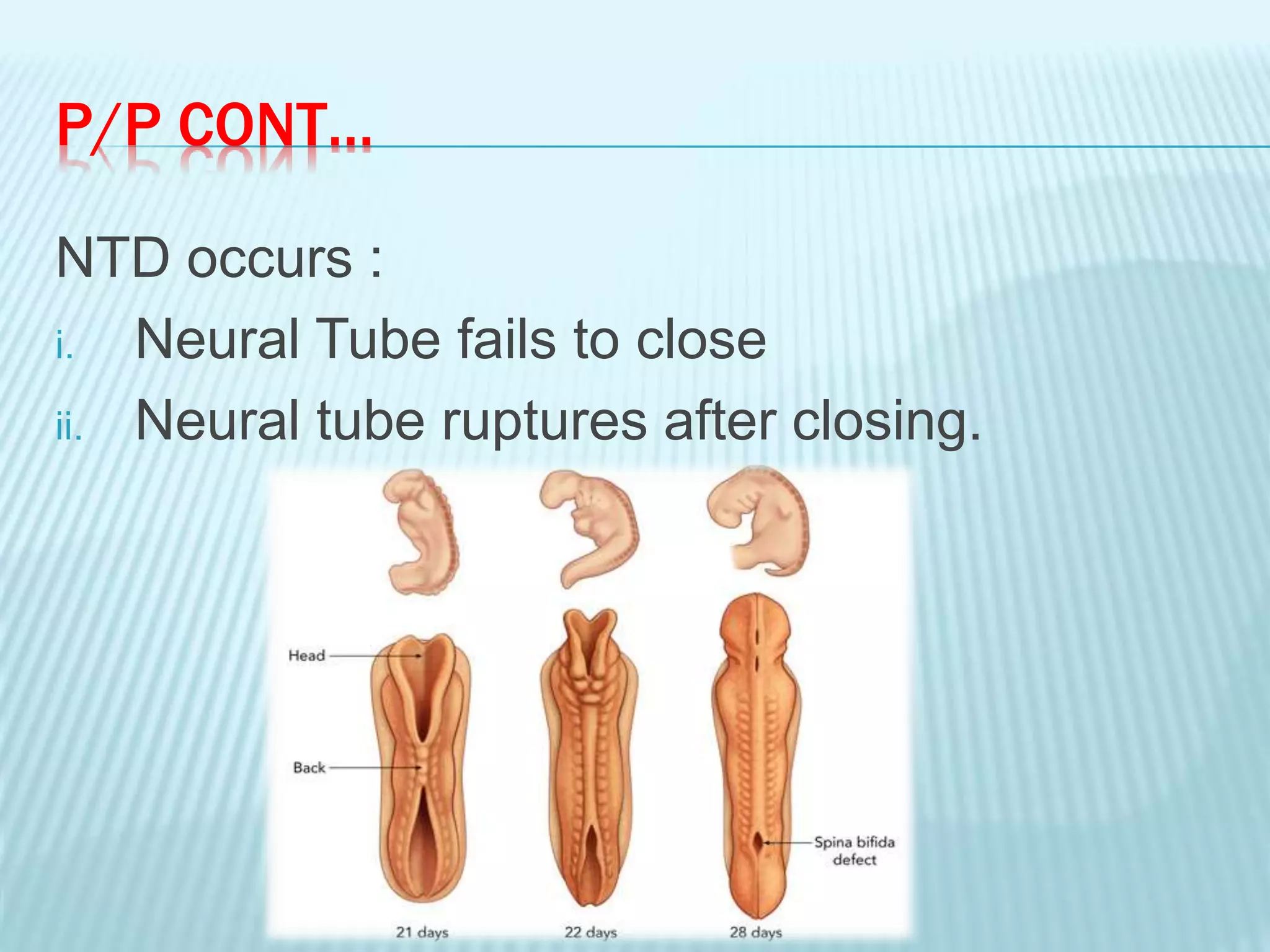 P/P CONT…

NTD occurs :

i. Neural Tube fails to close

ii. Neural tube ruptures after closing.

Head

Back

Spina bifida defect

21 days

22 days

28 days